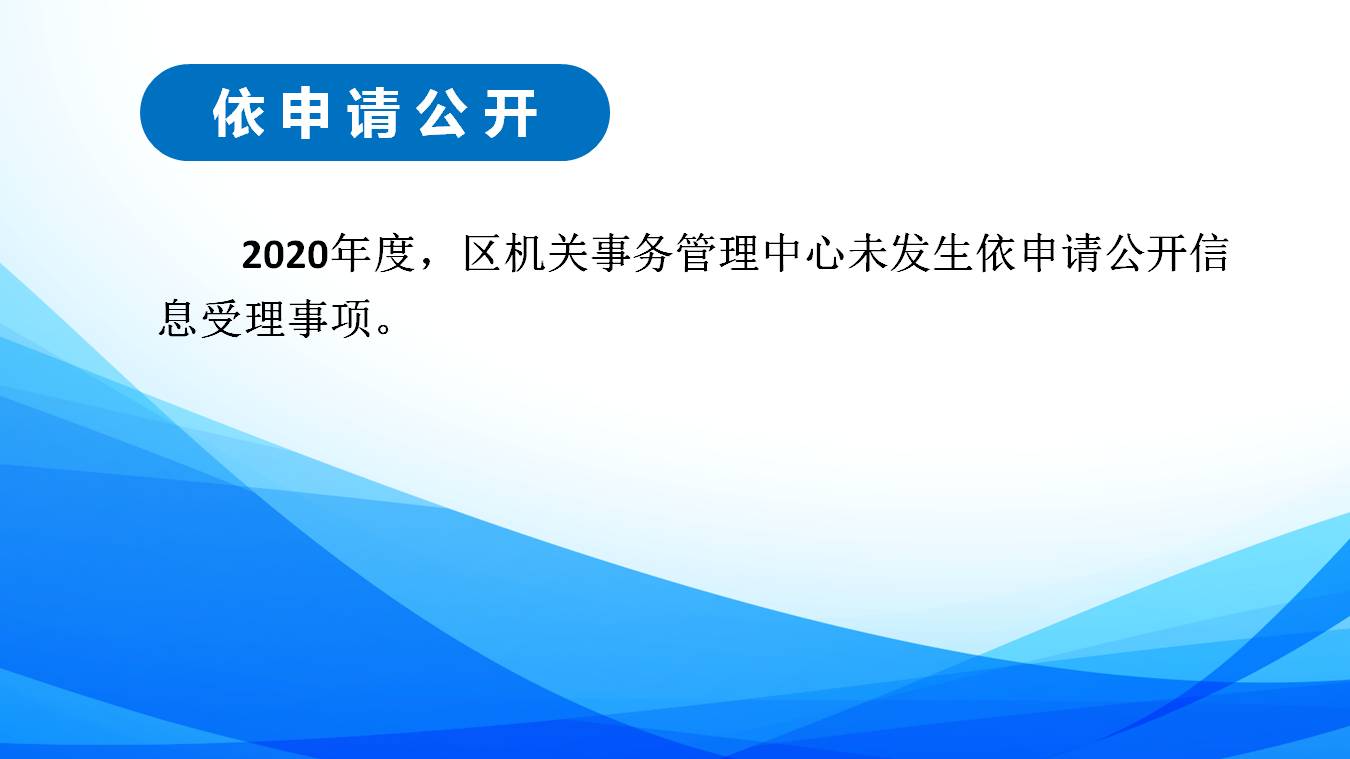 依申请公开

2020年度，区机关事务管理中心未发生依申请公开信息受理事项。